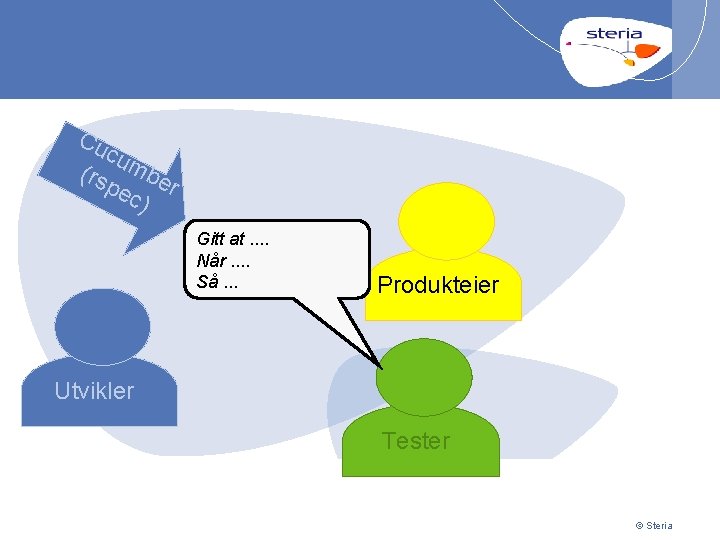 steria

Cucumber
(rspec)

Gitt at ....
Når ....
Så ...

Produkteier

Utvikler

Tester

© Steria